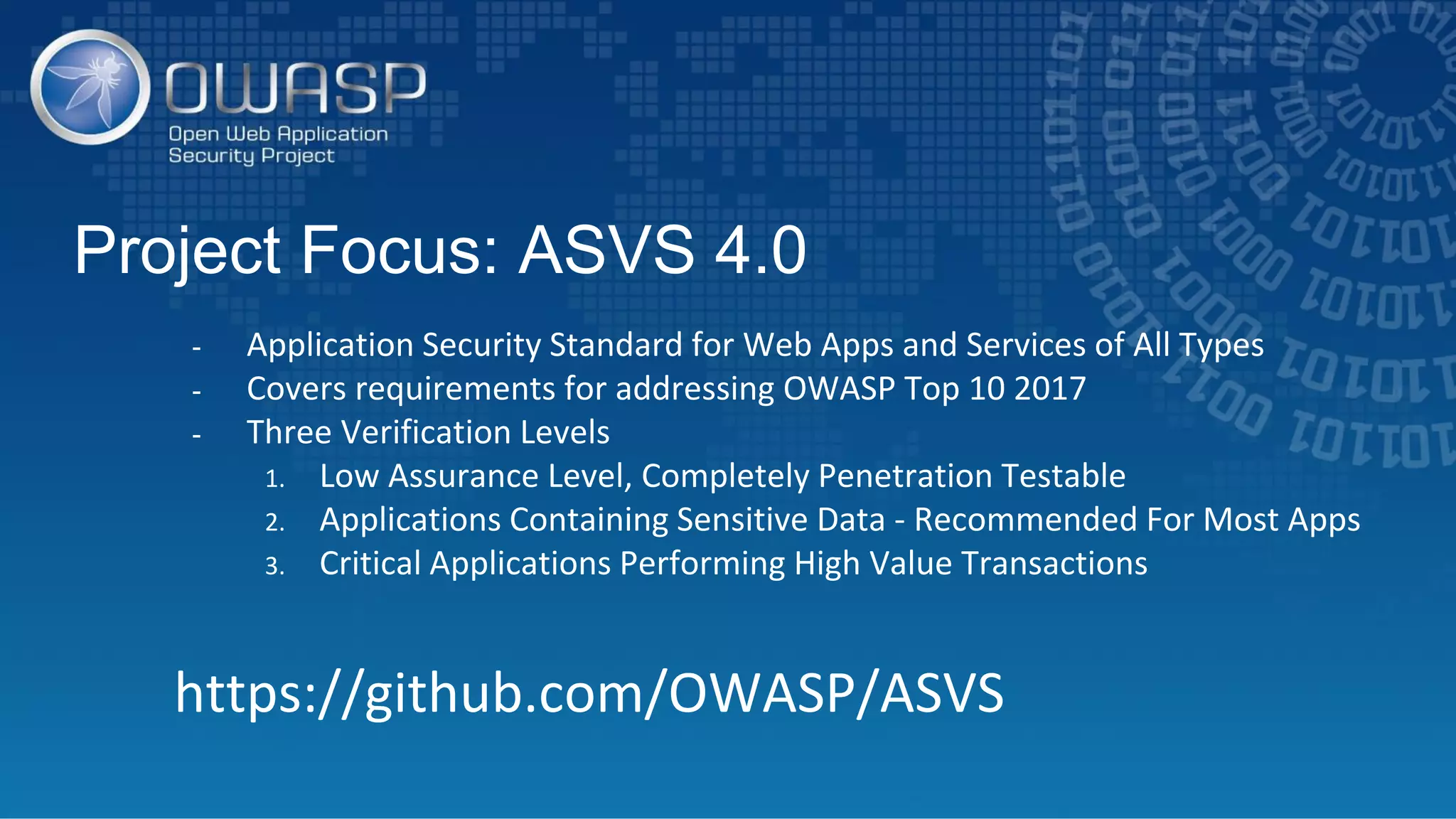 OWASP
Open Web Application Security Project

Project Focus: ASVS 4.0

- Application Security Standard for Web Apps and Services of All Types
- Covers requirements for addressing OWASP Top 10 2017
- Three Verification Levels
1. Low Assurance Level, Completely Penetration Testable
2. Applications Containing Sensitive Data - Recommended For Most Apps
3. Critical Applications Performing High Value Transactions

https://github.com/OWASP/ASVS